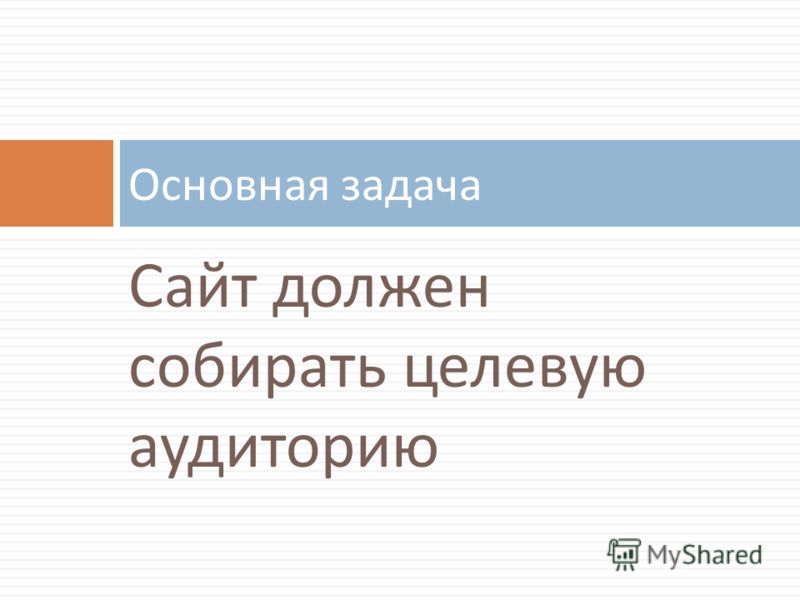 Основная задача

Сайт должен собирать целевую аудиторию

MyShared